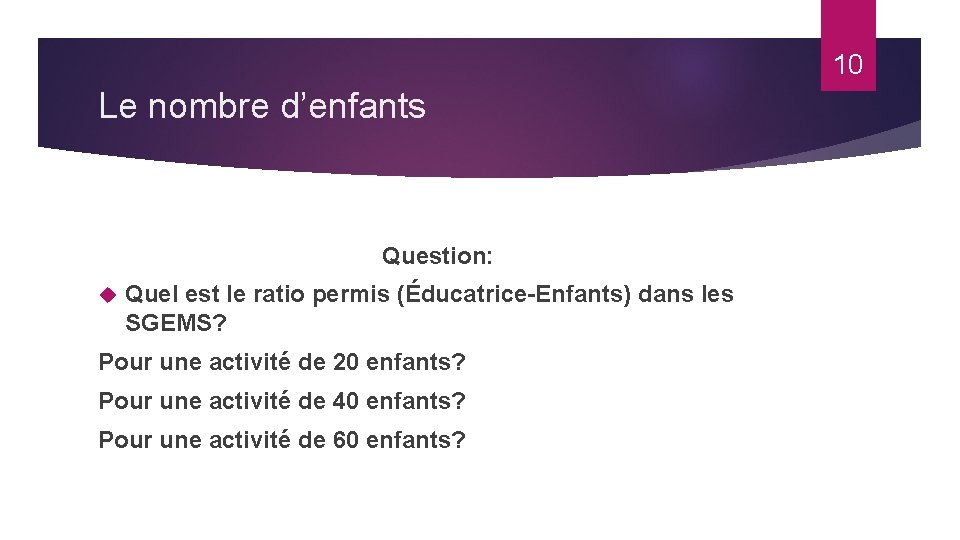 10

Le nombre d’enfants

Question:

Quel est le ratio permis (Éducatrice-Enfants) dans les SGEMS?

Pour une activité de 20 enfants?

Pour une activité de 40 enfants?

Pour une activité de 60 enfants?